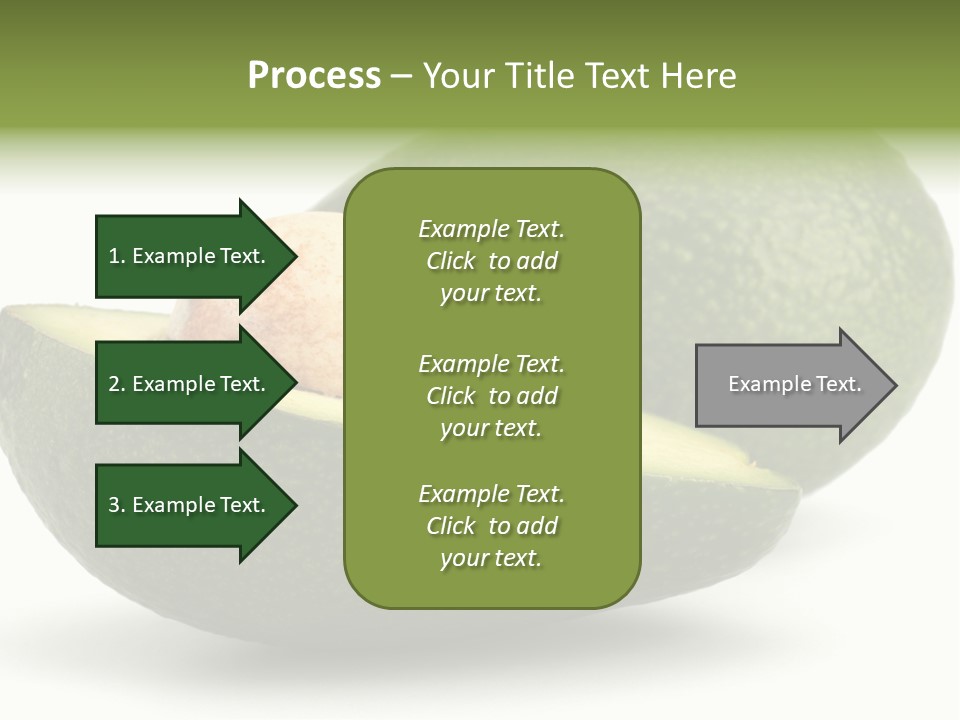 Process – Your Title Text Here

1. Example Text.

2. Example Text.

3. Example Text.

Example Text. Click to add your text.

Example Text. Click to add your text.

Example Text. Click to add your text.

Example Text.